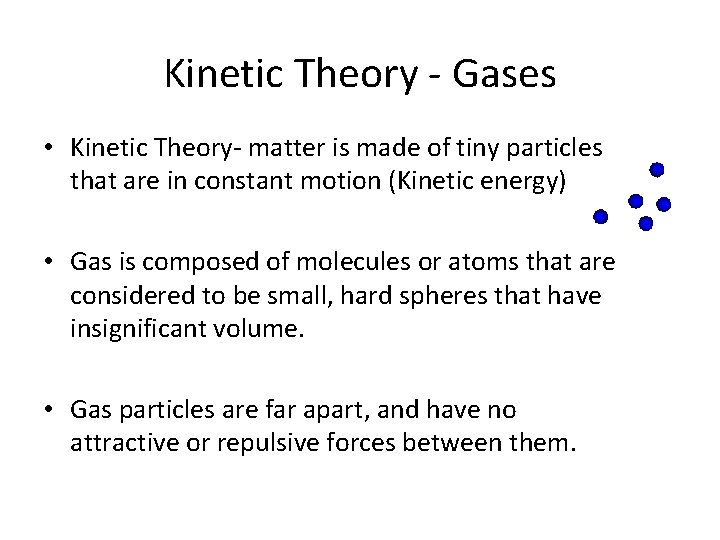 Kinetic Theory - Gases

• Kinetic Theory- matter is made of tiny particles that are in constant motion (Kinetic energy)

• Gas is composed of molecules or atoms that are considered to be small, hard spheres that have insignificant volume.

• Gas particles are far apart, and have no attractive or repulsive forces between them.